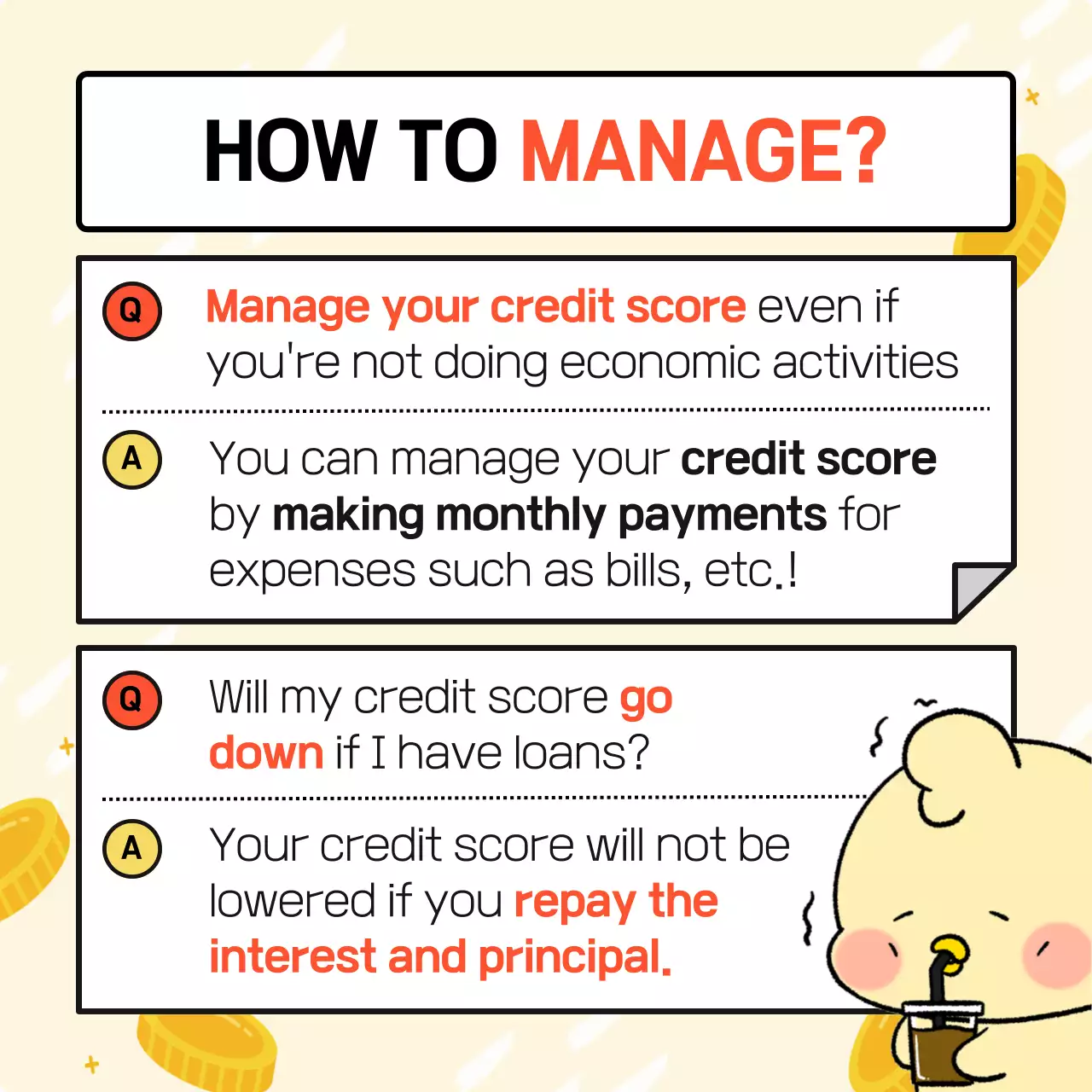 HOW TO MANAGE?

Q Manage your credit score even if you're not doing economic activities

A You can manage your credit score by making monthly payments for expenses such as bills, etc.!

Q Will my credit score go down if I have loans?

A Your credit score will not be lowered if you repay the interest and principal.